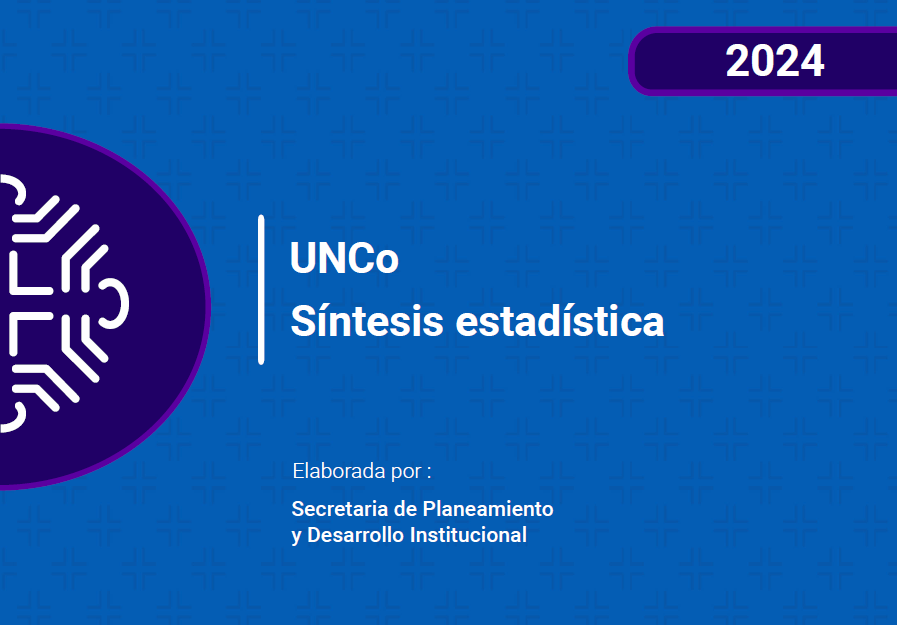 2024

UNCo
Síntesis estadística

Elaborada por :

Secretaria de Planeamiento y Desarrollo Institucional